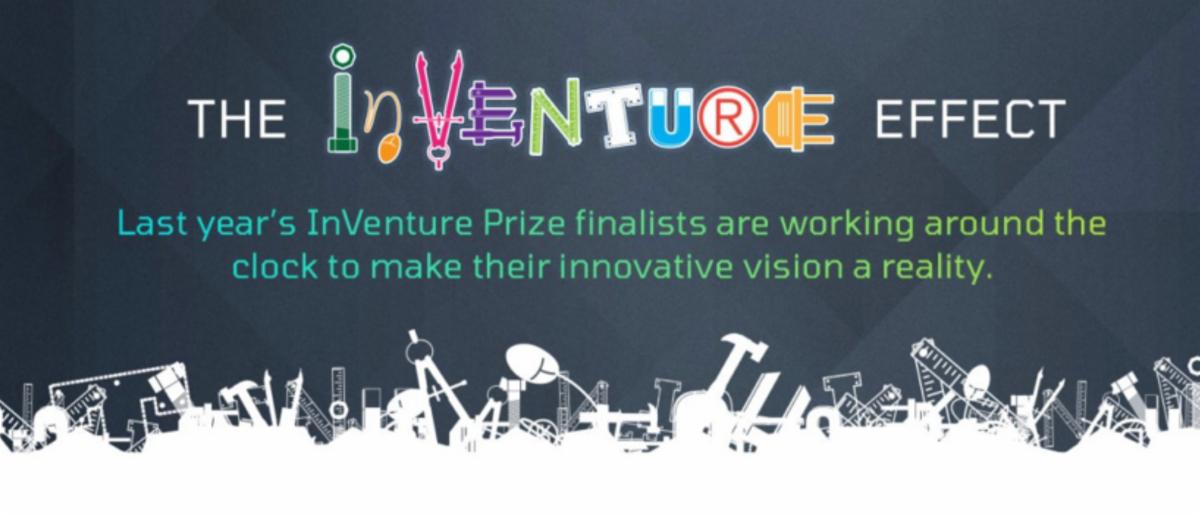 THE InVENTURE EFFECT

Last year's InVenture Prize finalists are working around the clock to make their innovative vision a reality.